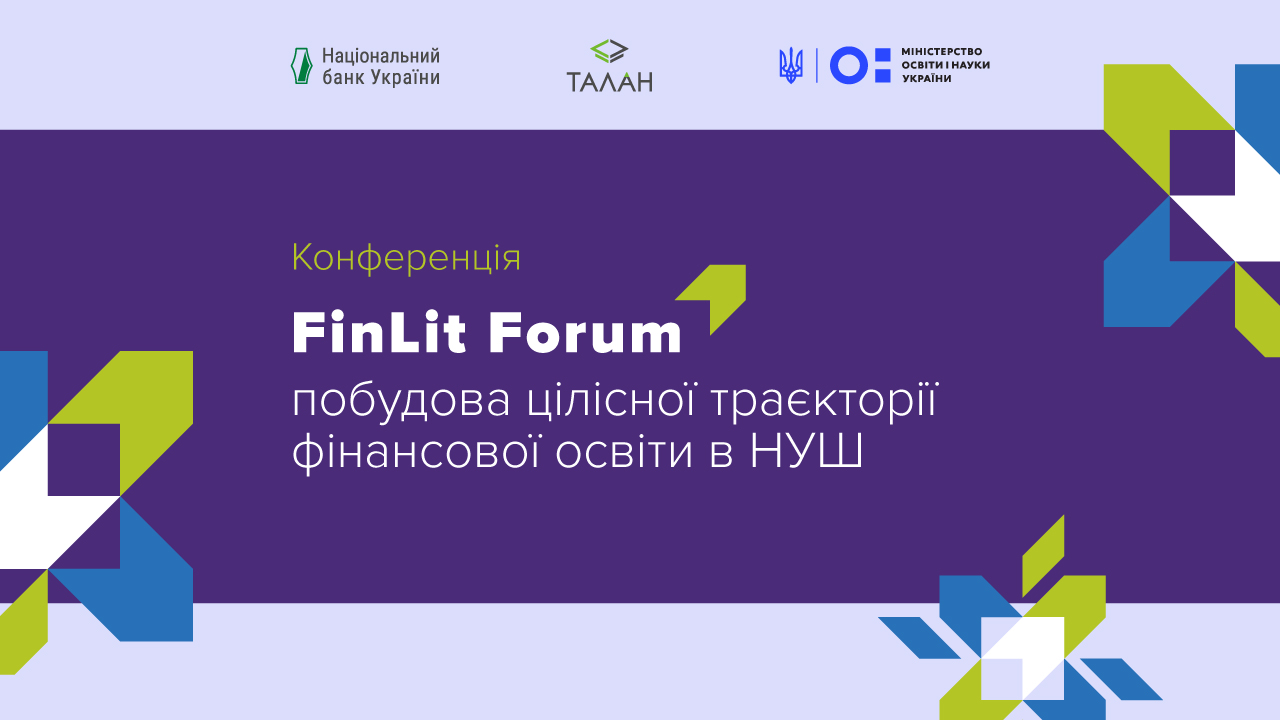 Національний банк України

ТАЛАН

МІНІСТЕРСТВО ОСВІТИ І НАУКИ УКРАЇНИ

Конференція

FinLit Forum

побудова цілісної траєкторії фінансової освіти в НУШ